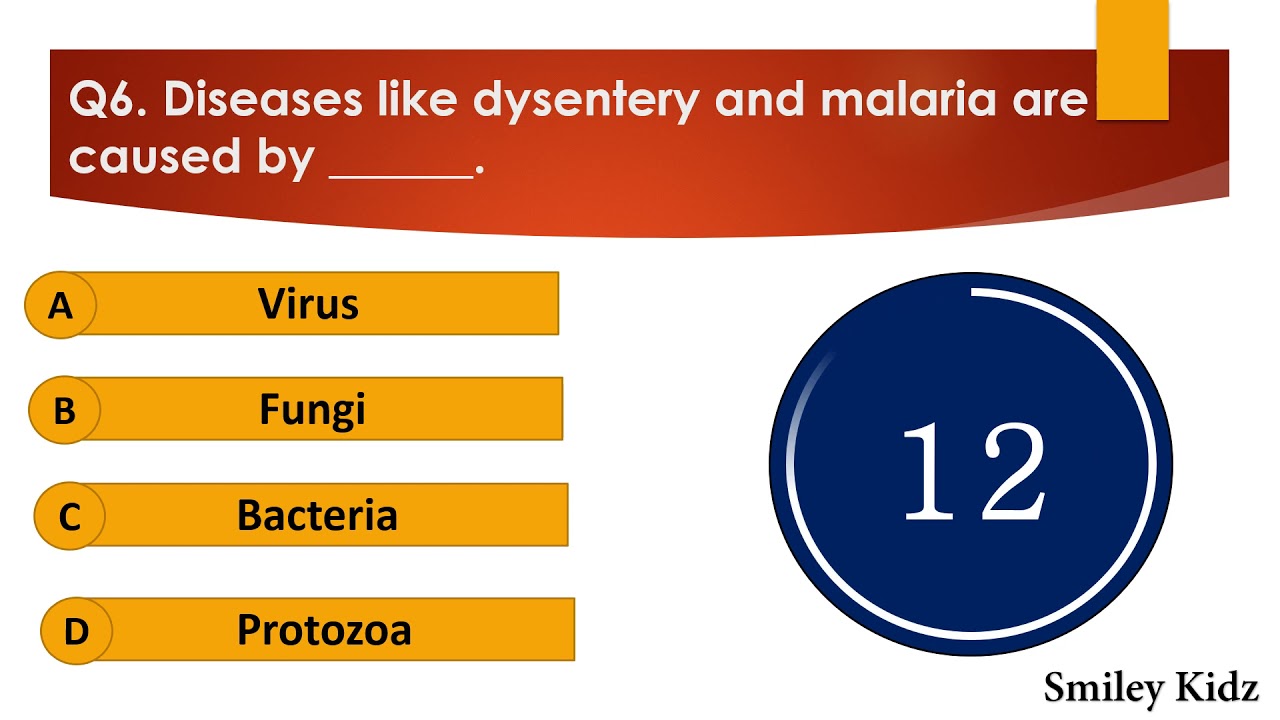 Q6. Diseases like dysentery and malaria are caused by ______.

A Virus

B Fungi

C Bacteria

D Protozoa

12

Smiley Kidz